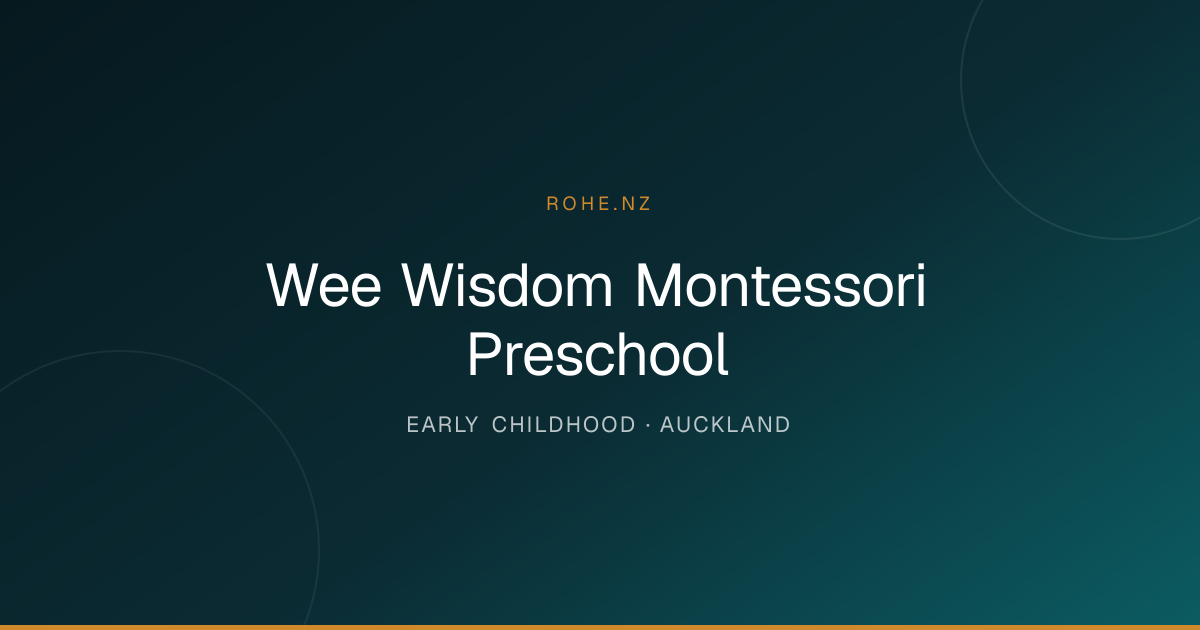 ROHE.NZ

Wee Wisdom Montessori Preschool

EARLY CHILDHOOD · AUCKLAND